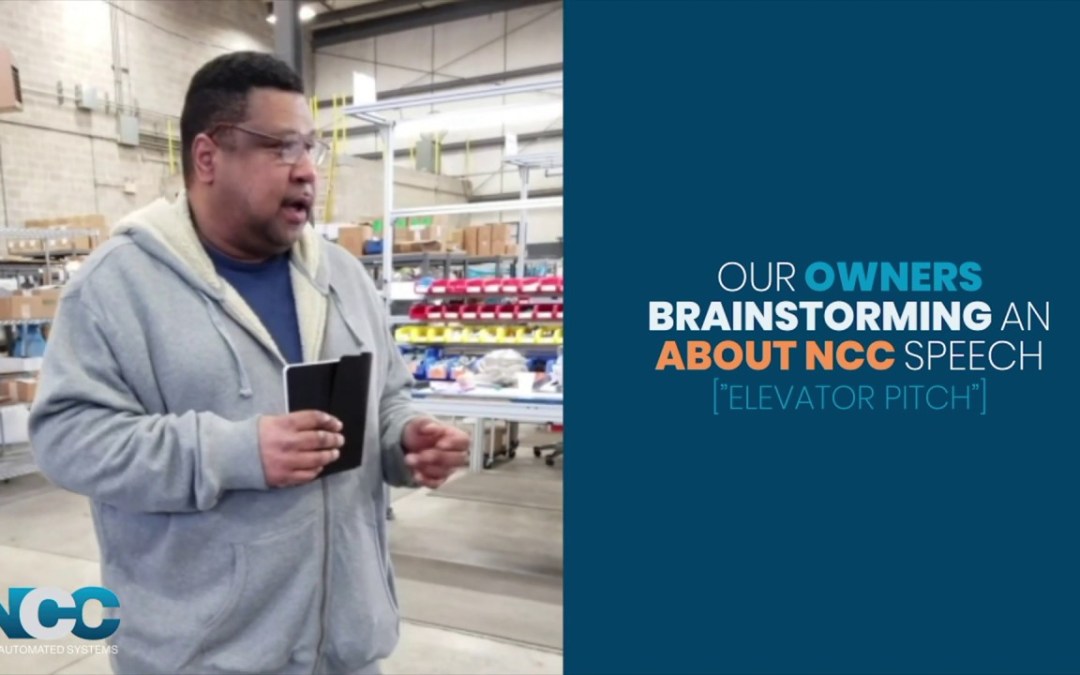 OUR OWNERS BRAINSTORMING AN ABOUT NCC SPEECH
["ELEVATOR PITCH"]

NCC
AUTOMATED SYSTEMS